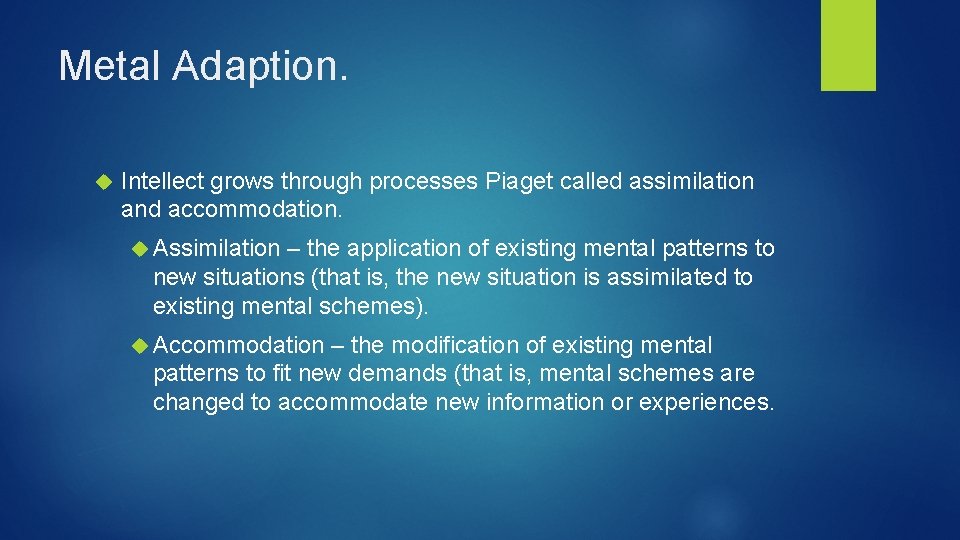 Metal Adaption.

Intellect grows through processes Piaget called assimilation and accommodation.

Assimilation – the application of existing mental patterns to new situations (that is, the new situation is assimilated to existing mental schemes).

Accommodation – the modification of existing mental patterns to fit new demands (that is, mental schemes are changed to accommodate new information or experiences.